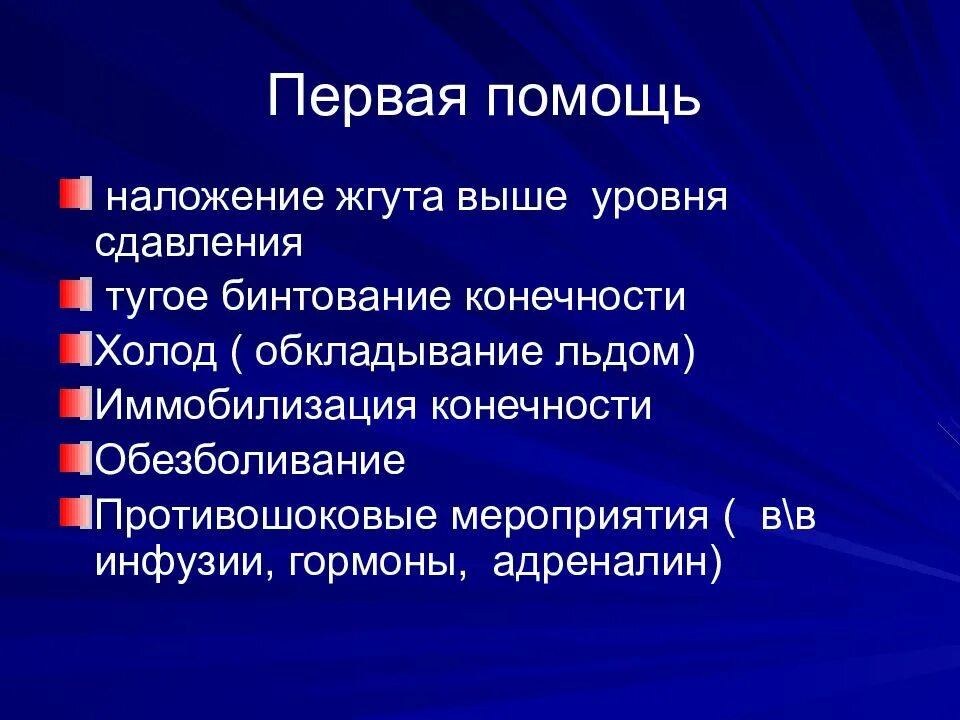 Первая помощь

наложение жгута выше уровня сдавления

тугое бинтование конечности

Холод ( обкладывание льдом)

Иммобилизация конечности

Обезболивание

Противошоковые мероприятия ( в\в инфузии, гормоны, адреналин)